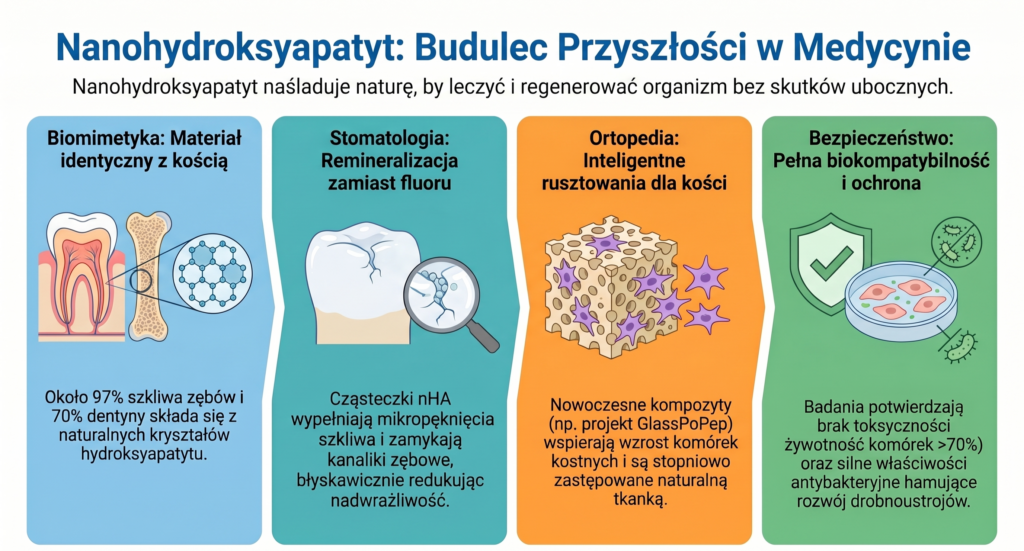 Nanohydroksyapatyt: Budulec Przyszłości w Medycynie

Nanohydroksyapatyt naśladuje naturę, by leczyć i regenerować organizm bez skutków ubocznych.

Biomimetyka: Materiał identyczny z kością

Około 97% szkliwa zębów i 70% dentyny składa się z naturalnych kryształów hydroksyapatytu.

Stomatologia: Remineralizacja zamiast fluoru

Cząsteczki nHA wypełniają mikropęknięcia szkliwa i zamykają kanaliki zębowe, błyskawicznie redukując nadwrażliwość.

Ortopedia: Inteligentne rusztowania dla kości

Nowoczesne kompozyty (np. projekt GlassPoPep) wspierają wzrost komórek kostnych i są stopniowo zastępowane naturalną tkanką.

Bezpieczeństwo: Pełna biokompatybilność i ochrona

Badania potwierdzają brak toksyczności żywotność komórek >70%) oraz silne właściwości antybakteryjne hamujące rozwój drobnoustrojów.